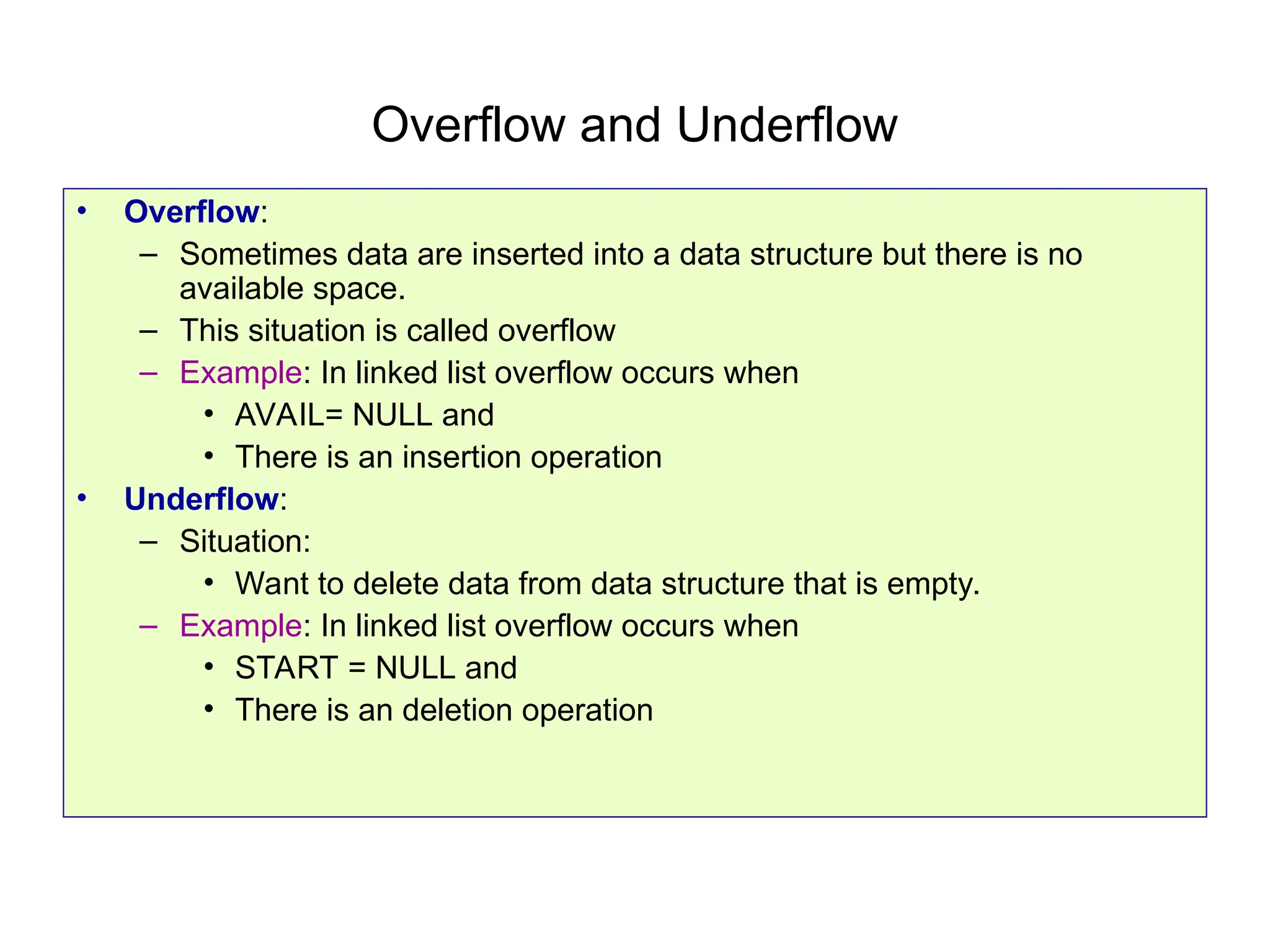 Overflow and Underflow

• Overflow:
  – Sometimes data are inserted into a data structure but there is no available space.
  – This situation is called overflow
  – Example: In linked list overflow occurs when
    • AVAIL= NULL and
    • There is an insertion operation
• Underflow:
  – Situation:
    • Want to delete data from data structure that is empty.
  – Example: In linked list overflow occurs when
    • START = NULL and
    • There is an deletion operation